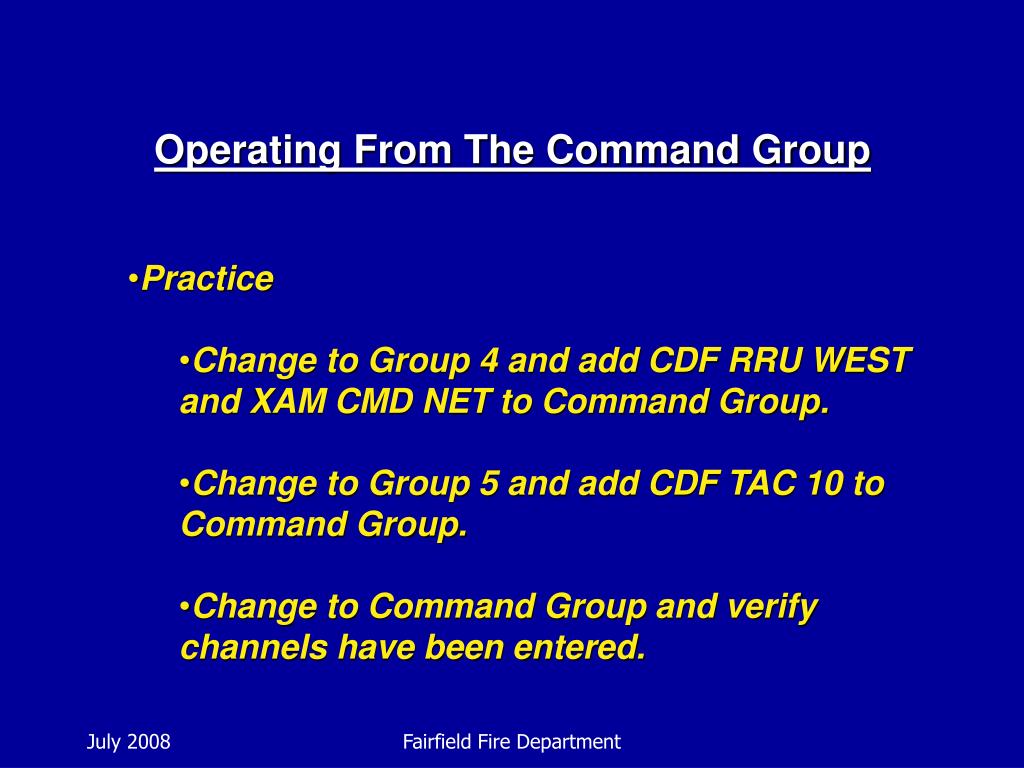 Operating From The Command Group

•Practice

•Change to Group 4 and add CDF RRU WEST and XAM CMD NET to Command Group.

•Change to Group 5 and add CDF TAC 10 to Command Group.

•Change to Command Group and verify channels have been entered.

July 2008

Fairfield Fire Department